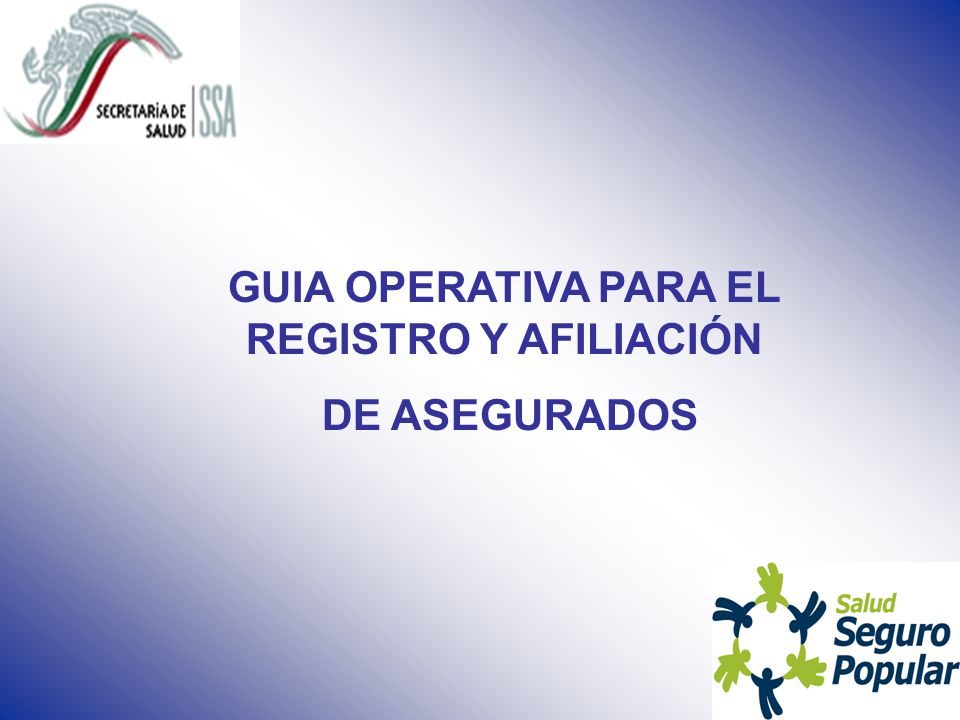 SECRETARÍA DE SALUD | SSA

GUIA OPERATIVA PARA EL REGISTRO Y AFILIACIÓN

DE ASEGURADOS

Salud
Seguro
Popular